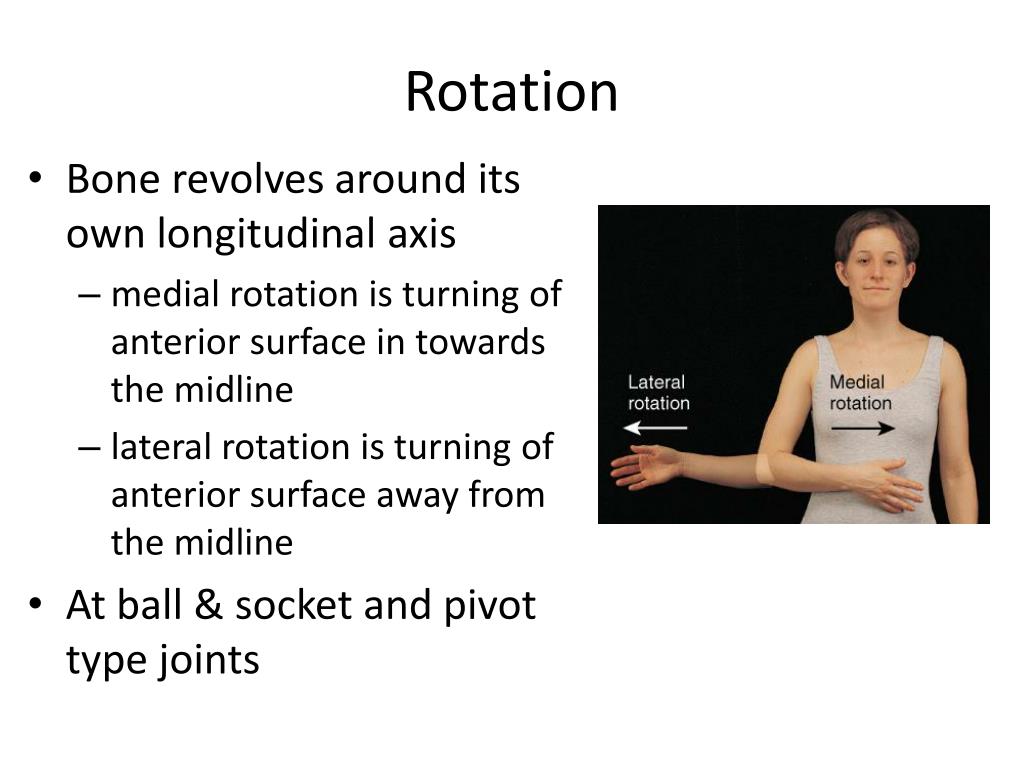 Rotation

• Bone revolves around its own longitudinal axis
– medial rotation is turning of anterior surface in towards the midline
– lateral rotation is turning of anterior surface away from the midline
• At ball & socket and pivot type joints

Lateral rotation

Medial rotation